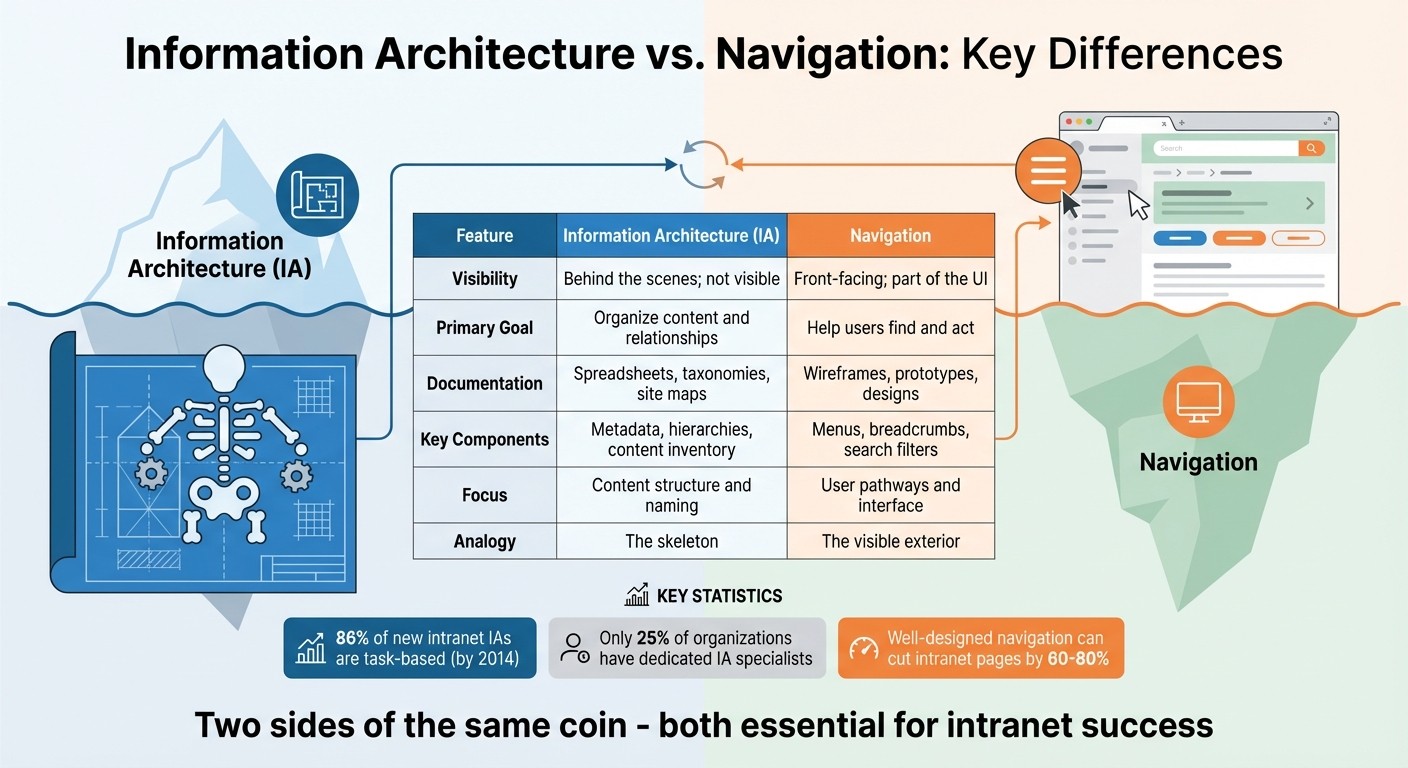 Information Architecture vs. Navigation: Key Differences

Information Architecture (IA)

Search

| Feature | Information Architecture (IA) | Navigation |
|---|---|---|
| Visibility | Behind the scenes; not visible | Front-facing; part of the UI |
| Primary Goal | Organize content and relationships | Help users find and act |
| Documentation | Spreadsheets, taxonomies, site maps | Wireframes, prototypes, designs |
| Key Components | Metadata, hierarchies, content inventory | Menus, breadcrumbs, search filters |
| Focus | Content structure and naming | User pathways and interface |
| Analogy | The skeleton | The visible exterior |

Navigation

KEY STATISTICS

86% of new intranet IAs are task-based (by 2014)

Only 25% of organizations have dedicated IA specialists

Well-designed navigation can cut intranet pages by 60-80%

Two sides of the same coin - both essential for intranet success